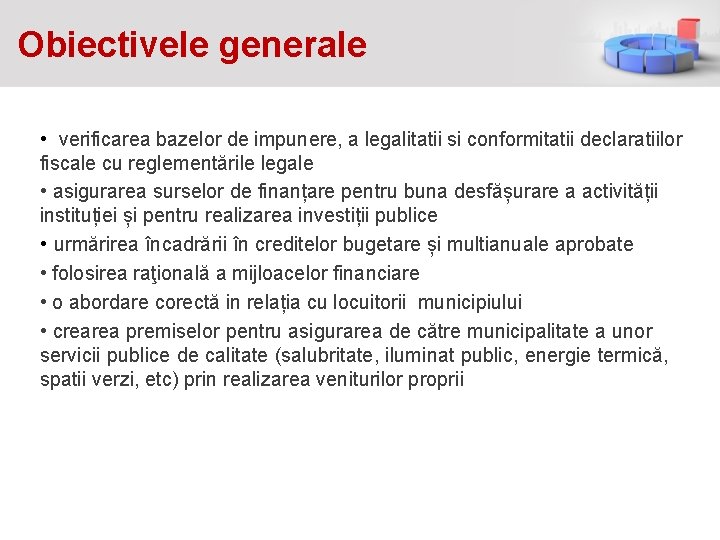 Obiectivele generale

• verificarea bazelor de impunere, a legalitatii si conformitatii declaratiilor fiscale cu reglementările legale

• asigurarea surselor de finanțare pentru buna desfășurare a activității instituției și pentru realizarea investiții publice

• urmărirea încadrării în creditelor bugetare și multianuale aprobate

• folosirea raţională a mijloacelor financiare

• o abordare corectă in relația cu locuitorii municipiului

• crearea premiselor pentru asigurarea de către municipalitate a unor servicii publice de calitate (salubritate, iluminat public, energie termică, spatii verzi, etc) prin realizarea veniturilor proprii